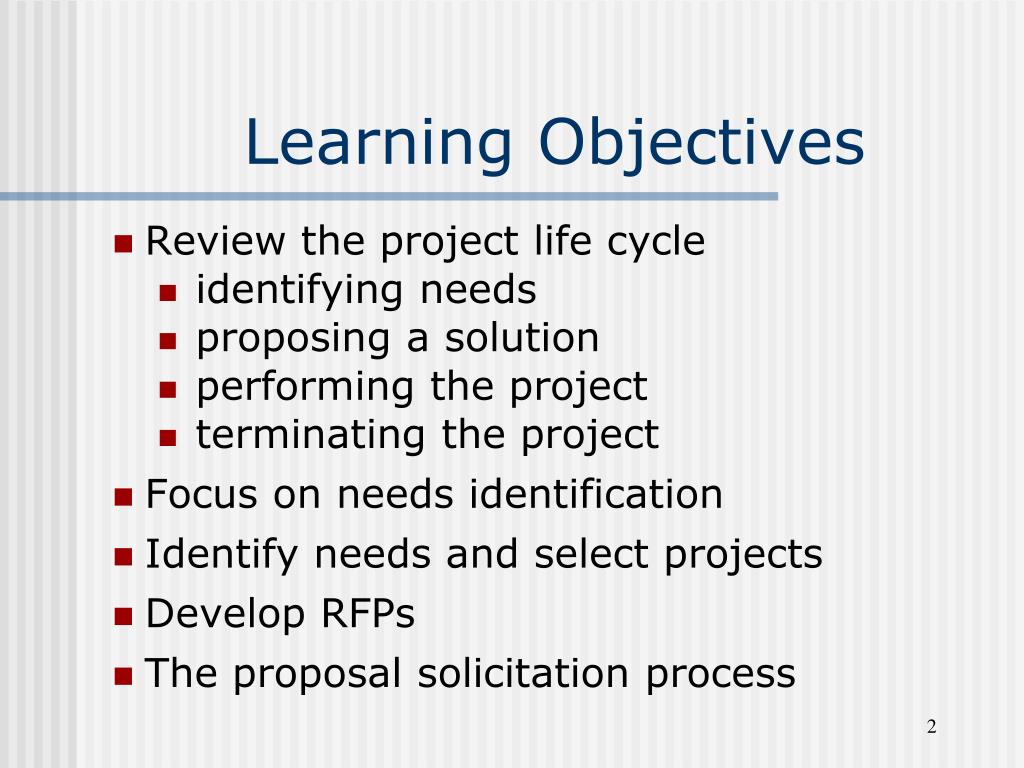 Learning Objectives

- Review the project life cycle
  - identifying needs
  - proposing a solution
  - performing the project
  - terminating the project
- Focus on needs identification
- Identify needs and select projects
- Develop RFPs
- The proposal solicitation process

2